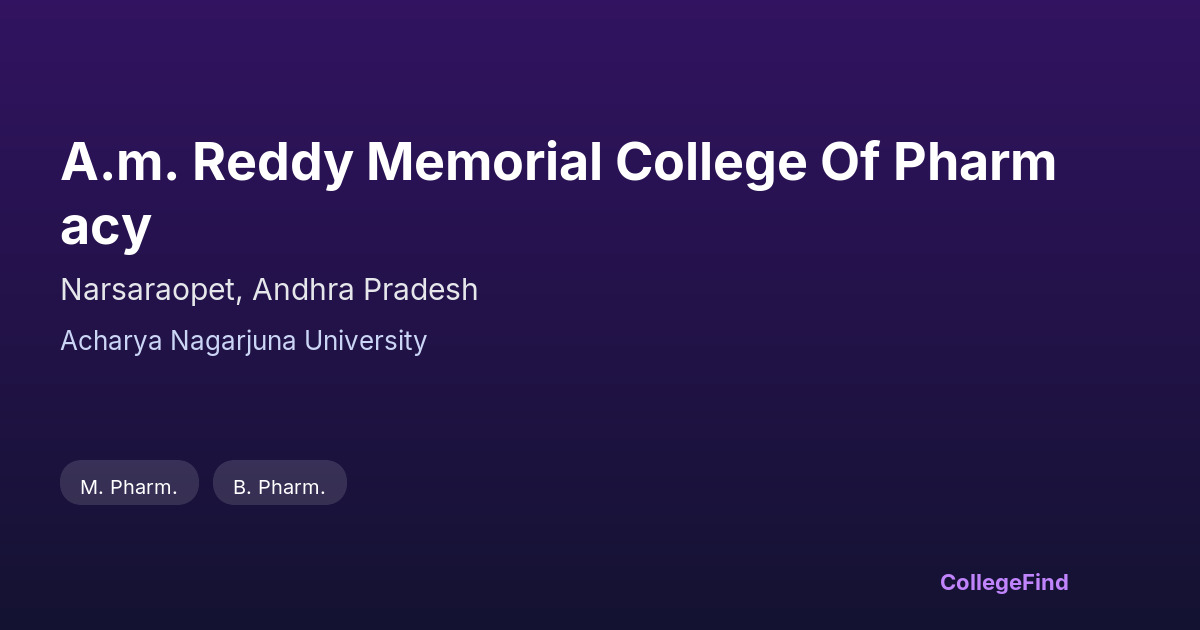 A.m. Reddy Memorial College Of Pharmacy

Narsaraopet, Andhra Pradesh

Acharya Nagarjuna University

M. Pharm.

B. Pharm.

CollegeFind